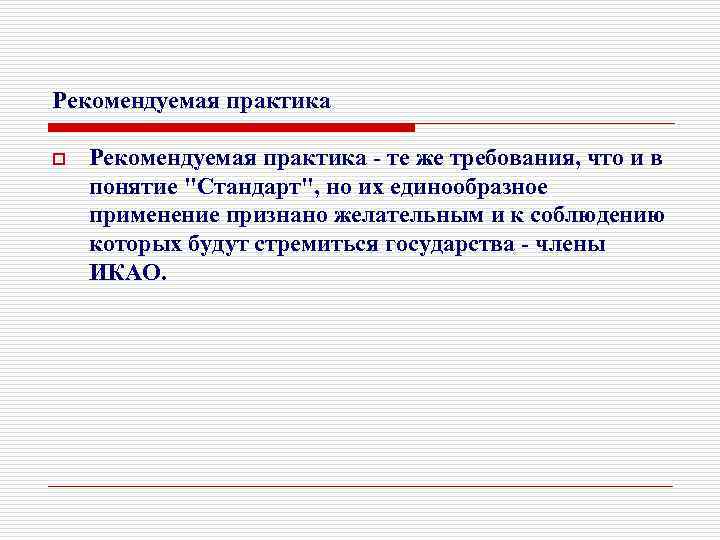 Рекомендуемая практика

Рекомендуемая практика - те же требования, что и в понятие "Стандарт", но их единообразное применение признано желательным и к соблюдению которых будут стремиться государства - члены ИКАО.